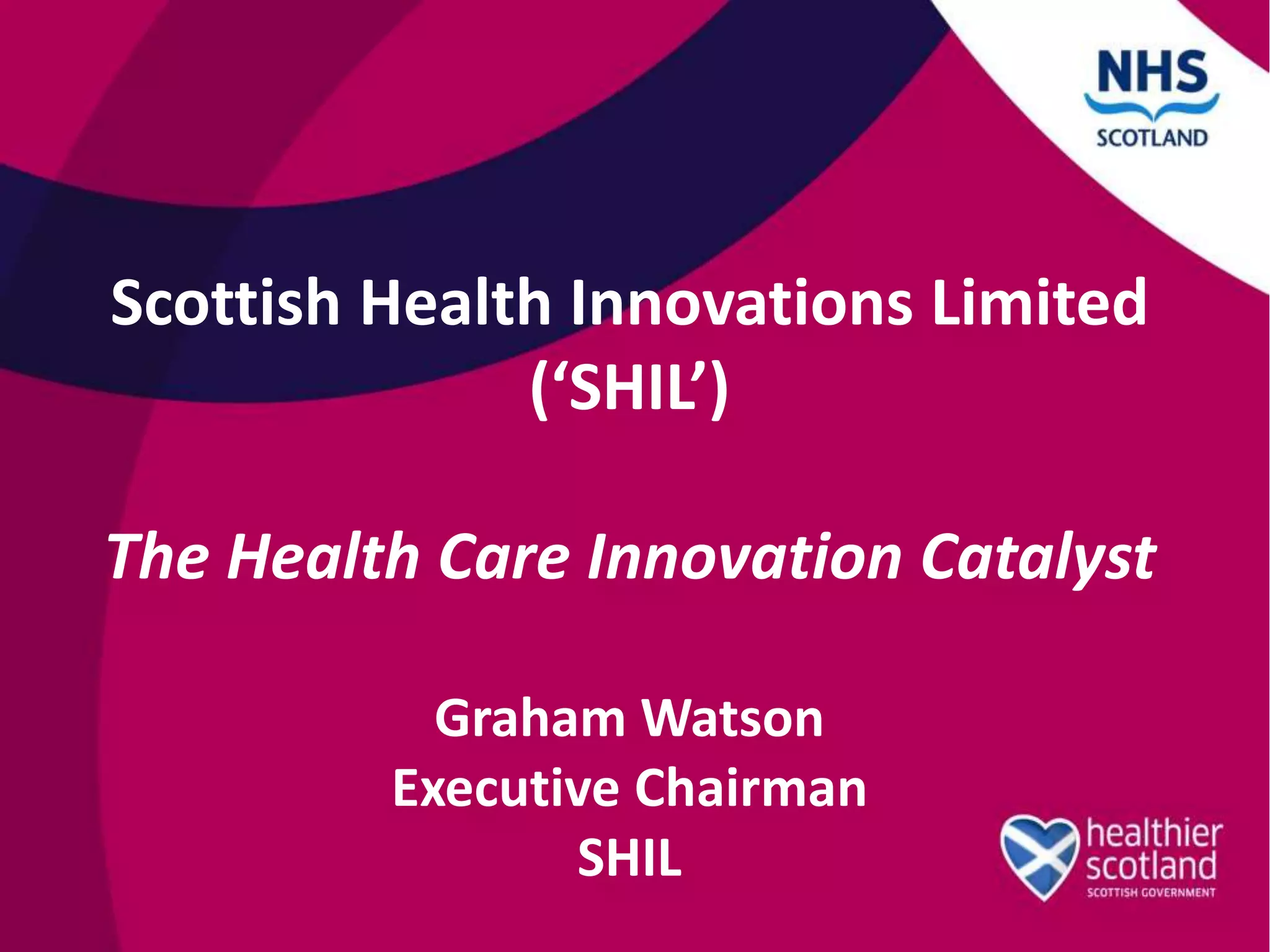 NHS
SCOTLAND

Scottish Health Innovations Limited
(‘SHIL’)

The Health Care Innovation Catalyst

Graham Watson
Executive Chairman
SHIL

healthier
scotland
SCOTTISH GOVERNMENT